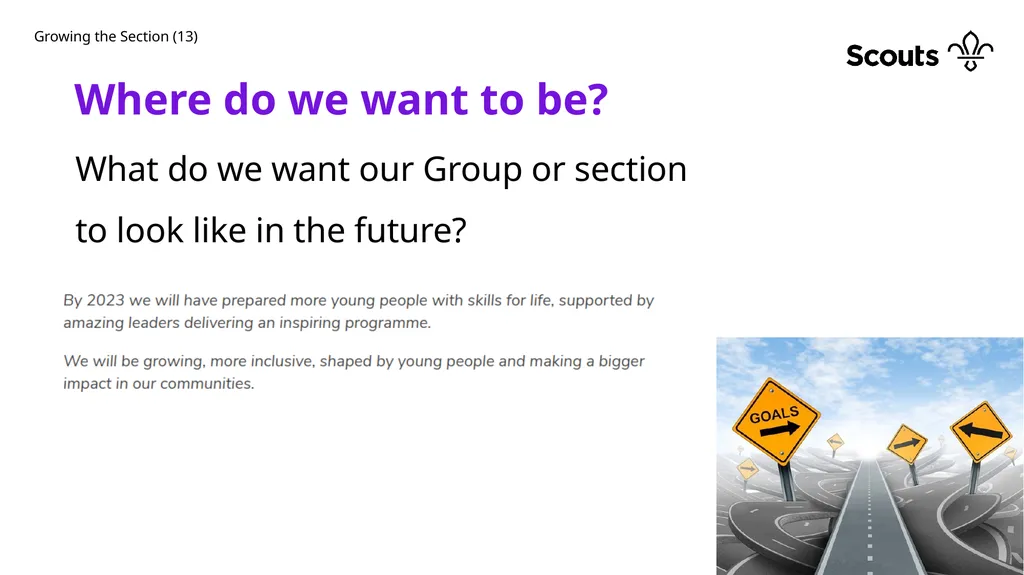 Growing the Section (13)

Scouts

Where do we want to be?

What do we want our Group or section to look like in the future?

By 2023 we will have prepared more young people with skills for life, supported by amazing leaders delivering an inspiring programme.

We will be growing, more inclusive, shaped by young people and making a bigger impact in our communities.

GOALS